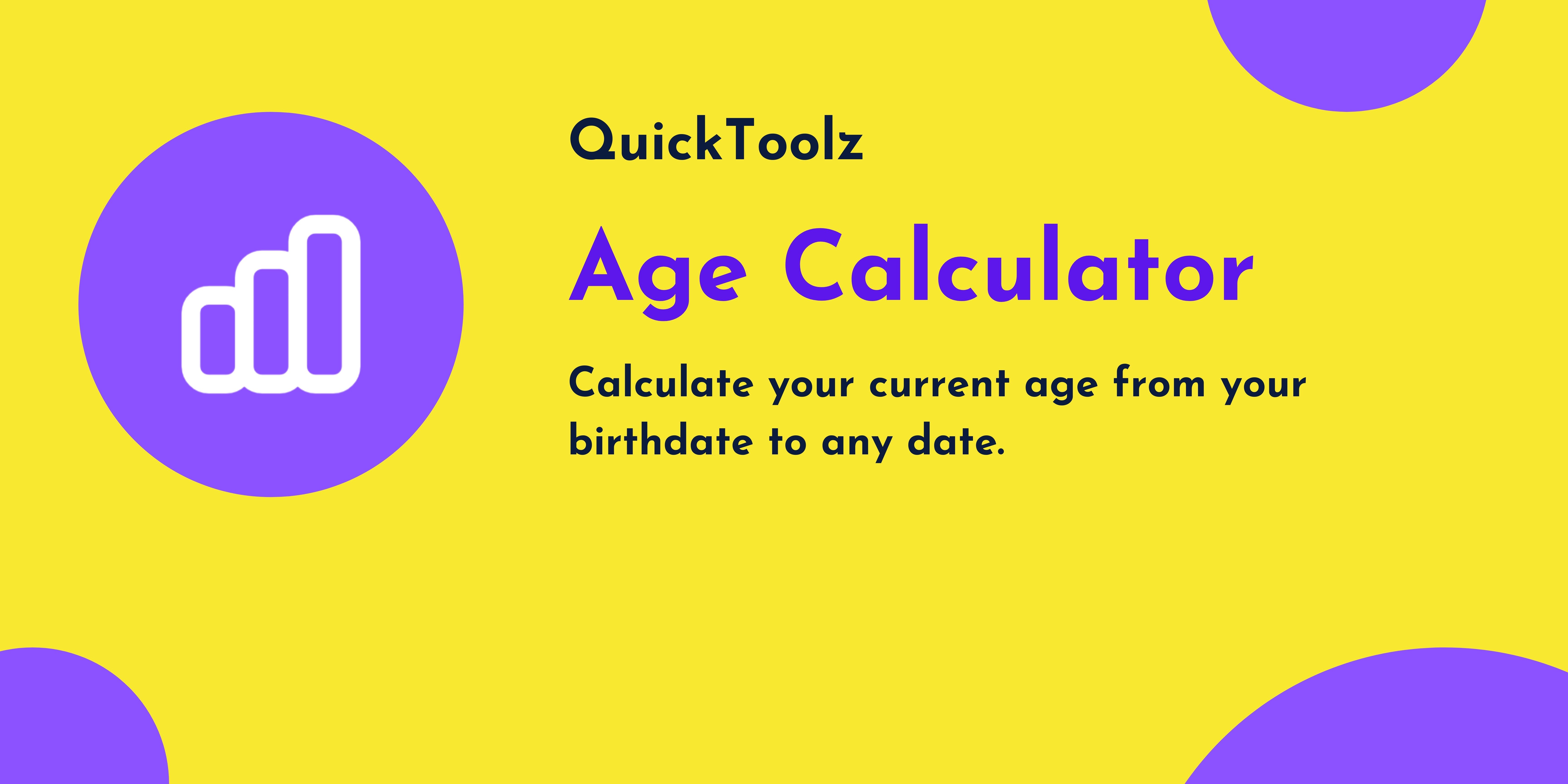 QuickToolz

Age Calculator

Calculate your current age from your birthdate to any date.